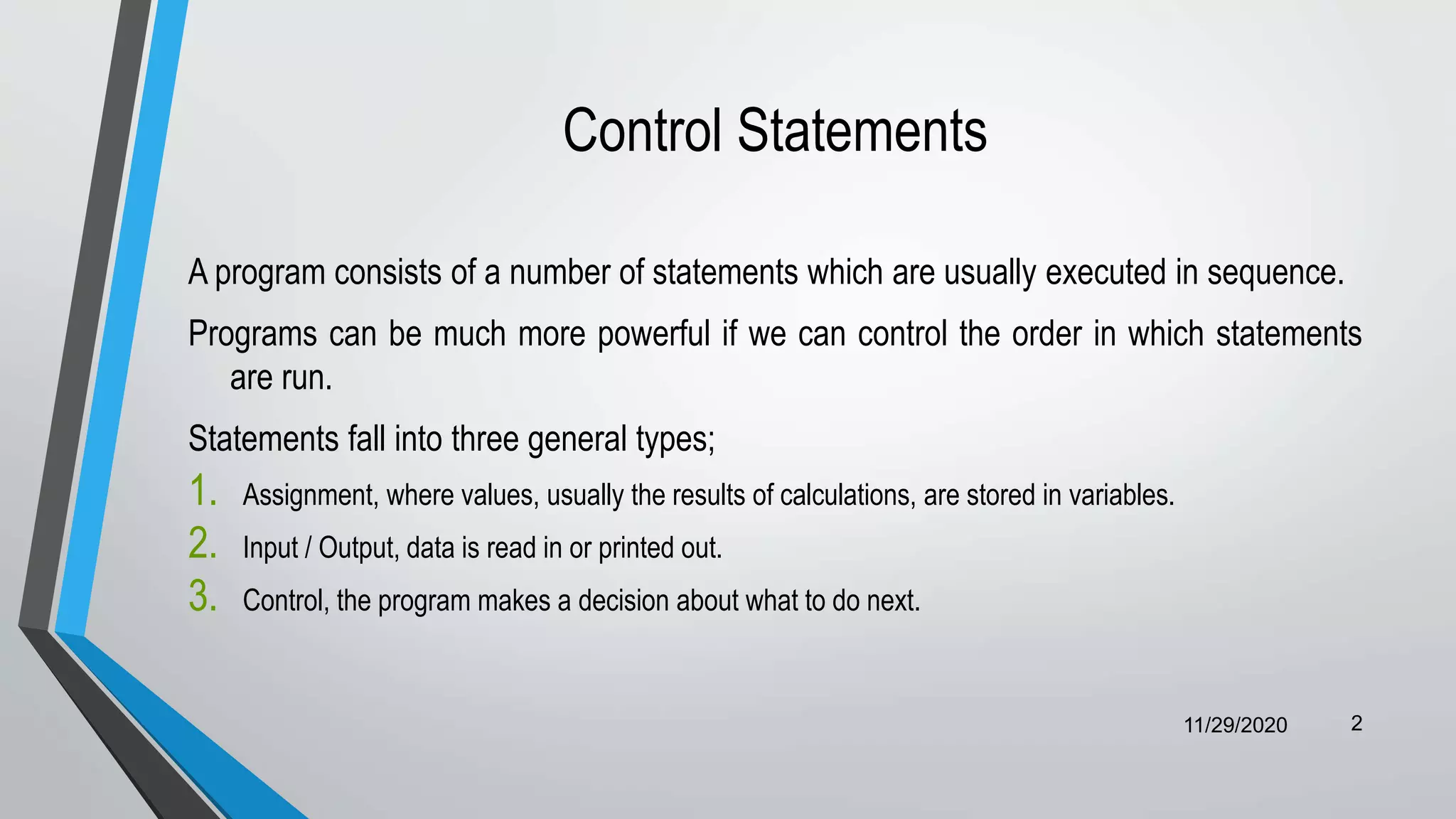 Control Statements

A program consists of a number of statements which are usually executed in sequence.

Programs can be much more powerful if we can control the order in which statements are run.

Statements fall into three general types;

1. Assignment, where values, usually the results of calculations, are stored in variables.
2. Input / Output, data is read in or printed out.
3. Control, the program makes a decision about what to do next.

11/29/2020 2